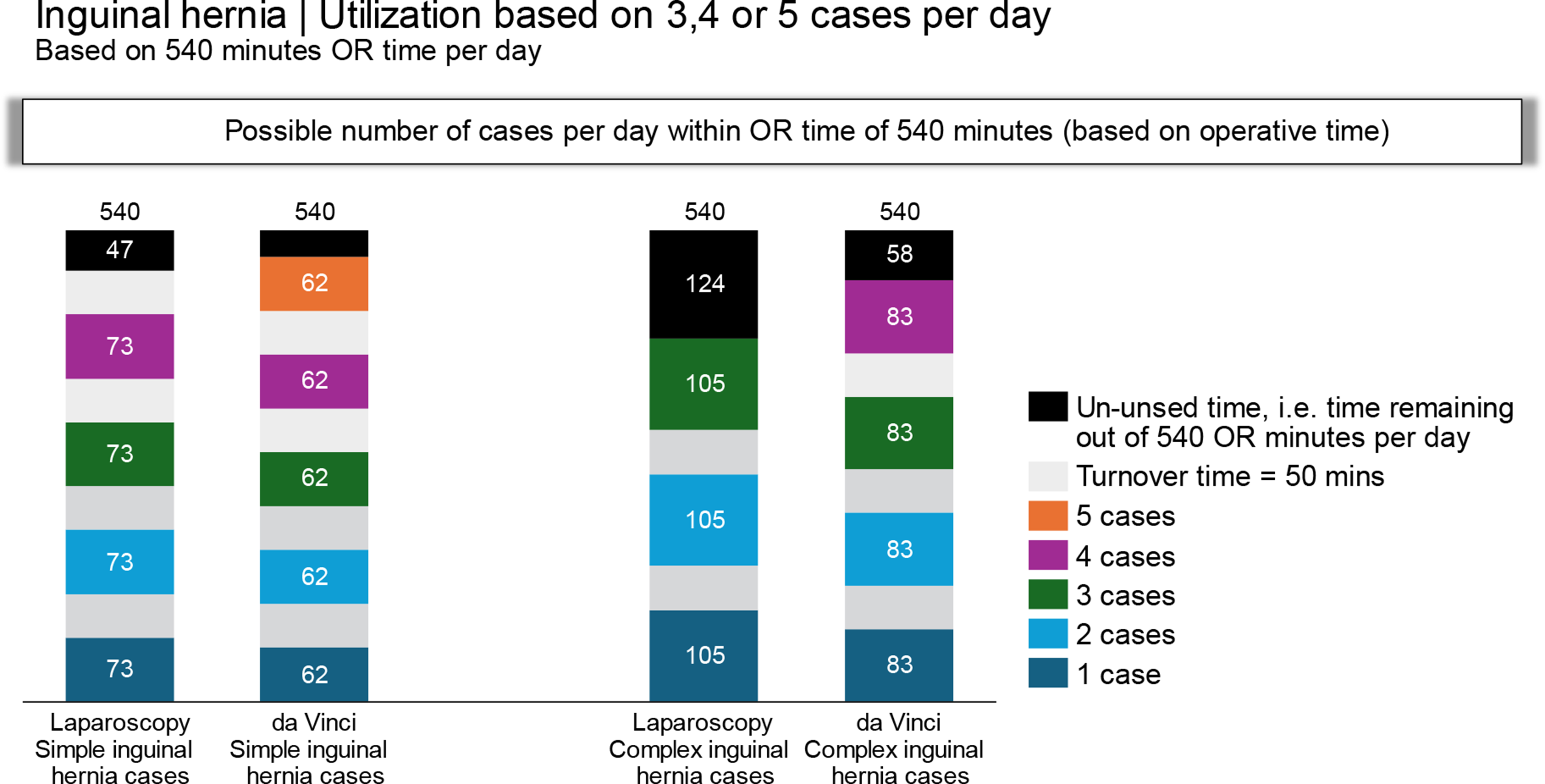 Inguinal hernia | Utilization based on 3,4 or 5 cases per day
Based on 540 minutes OR time per day

Possible number of cases per day within OR time of 540 minutes (based on operative time)

540
47
73
73
73
73
Laparoscopy Simple inguinal hernia cases

540
62
62
62
62
62
da Vinci Simple inguinal hernia cases

540
124
105
105
105
Laparoscopy Complex inguinal hernia cases

540
58
83
83
83
83
da Vinci Complex inguinal hernia cases

Un-unsed time, i.e. time remaining out of 540 OR minutes per day
Turnover time = 50 mins
5 cases
4 cases
3 cases
2 cases
1 case